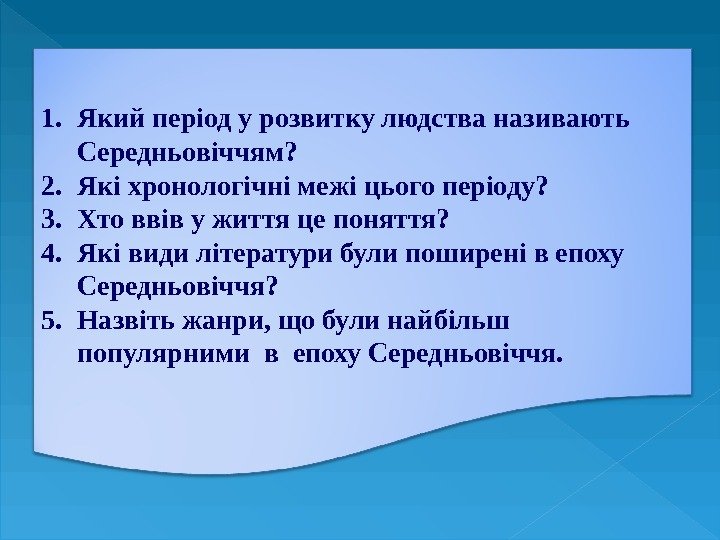 1. Який період у розвитку людства називають Середньовіччям?
2. Які хронологічні межі цього періоду?
3. Хто ввів у життя це поняття?
4. Які види літератури були поширені в епоху Середньовіччя?
5. Назвіть жанри, що були найбільш популярними в епоху Середньовіччя.